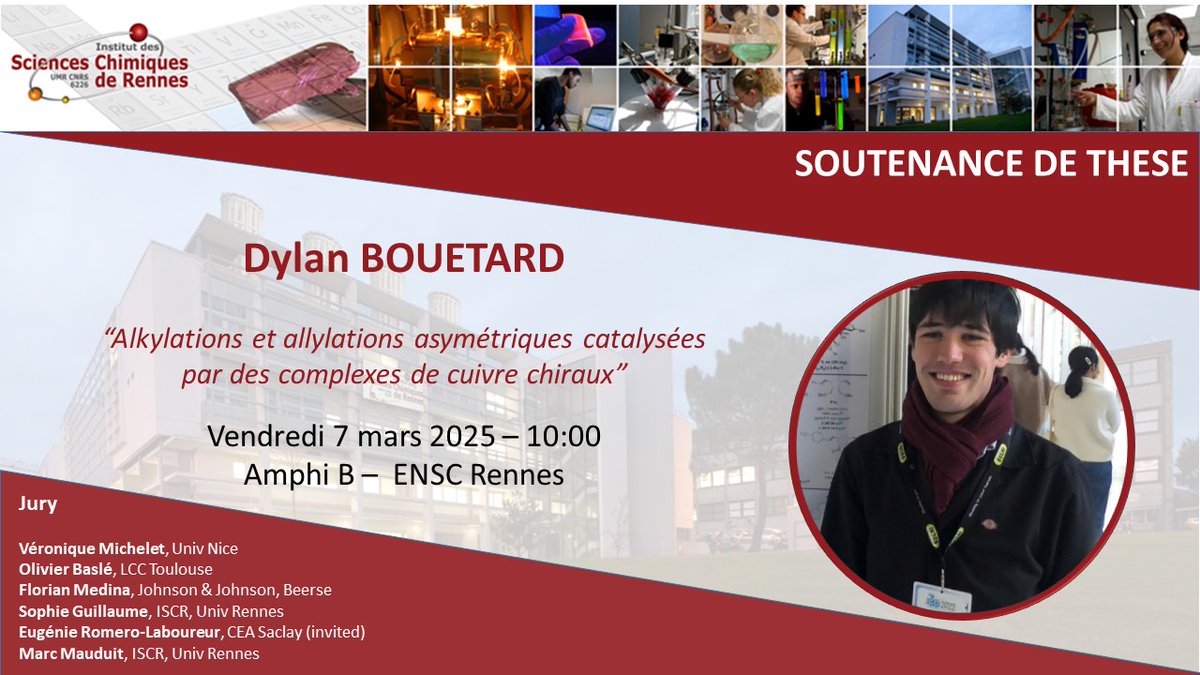 Institut des Sciences Chimiques de Rennes
UMR CNRS 6226

SOUTENANCE DE THESE

Dylan BOUETARD

"Alkylations et allylations asymétriques catalysées par des complexes de cuivre chiraux"

Vendredi 7 mars 2025 – 10:00
Amphi B – ENSC Rennes

Jury

Véronique Michelet, Univ Nice
Olivier Baslé, LCC Toulouse
Florian Medina, Johnson & Johnson, Beerse
Sophie Guillaume, ISCR, Univ Rennes
Eugénie Romero-Laboureur, CEA Saclay (invited)
Marc Mauduit, ISCR, Univ Rennes